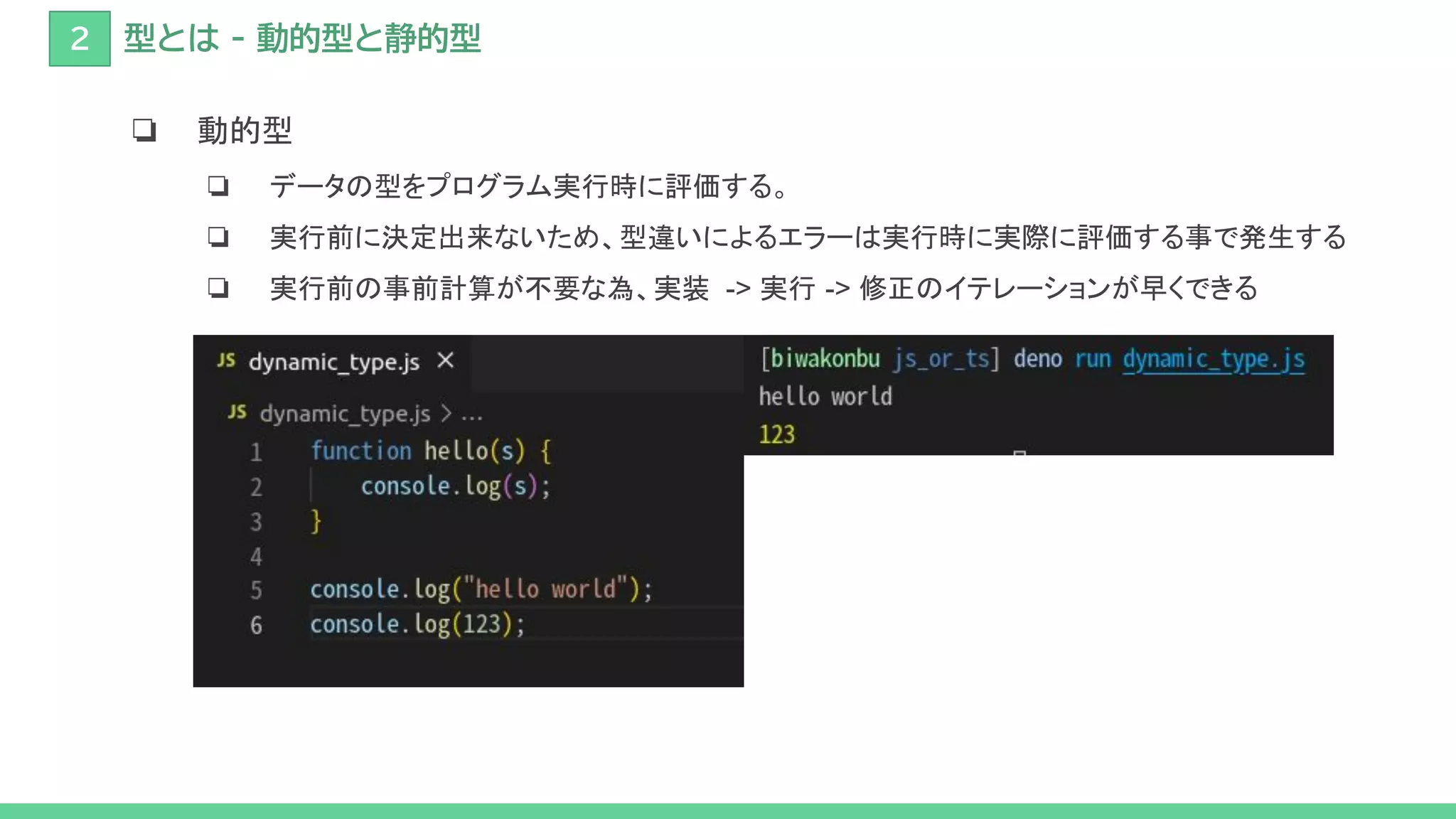 2 型とは - 動的型と静的型

❏ 動的型

❏ データの型をプログラム実行時に評価する。

❏ 実行前に決定出来ないため、型違いによるエラーは実行時に実際に評価する事で発生する

❏ 実行前の事前計算が不要な為、実装 -> 実行 -> 修正のイテレーションが早くできる

JS dynamic_type.js ×

JS dynamic_type.js > ...

1 function hello(s) {
2 console.log(s);
3 }
4
5 console.log("hello world");
6 console.log(123);

[biwakonbu js_or_ts] deno run dynamic_type.js
hello world
123